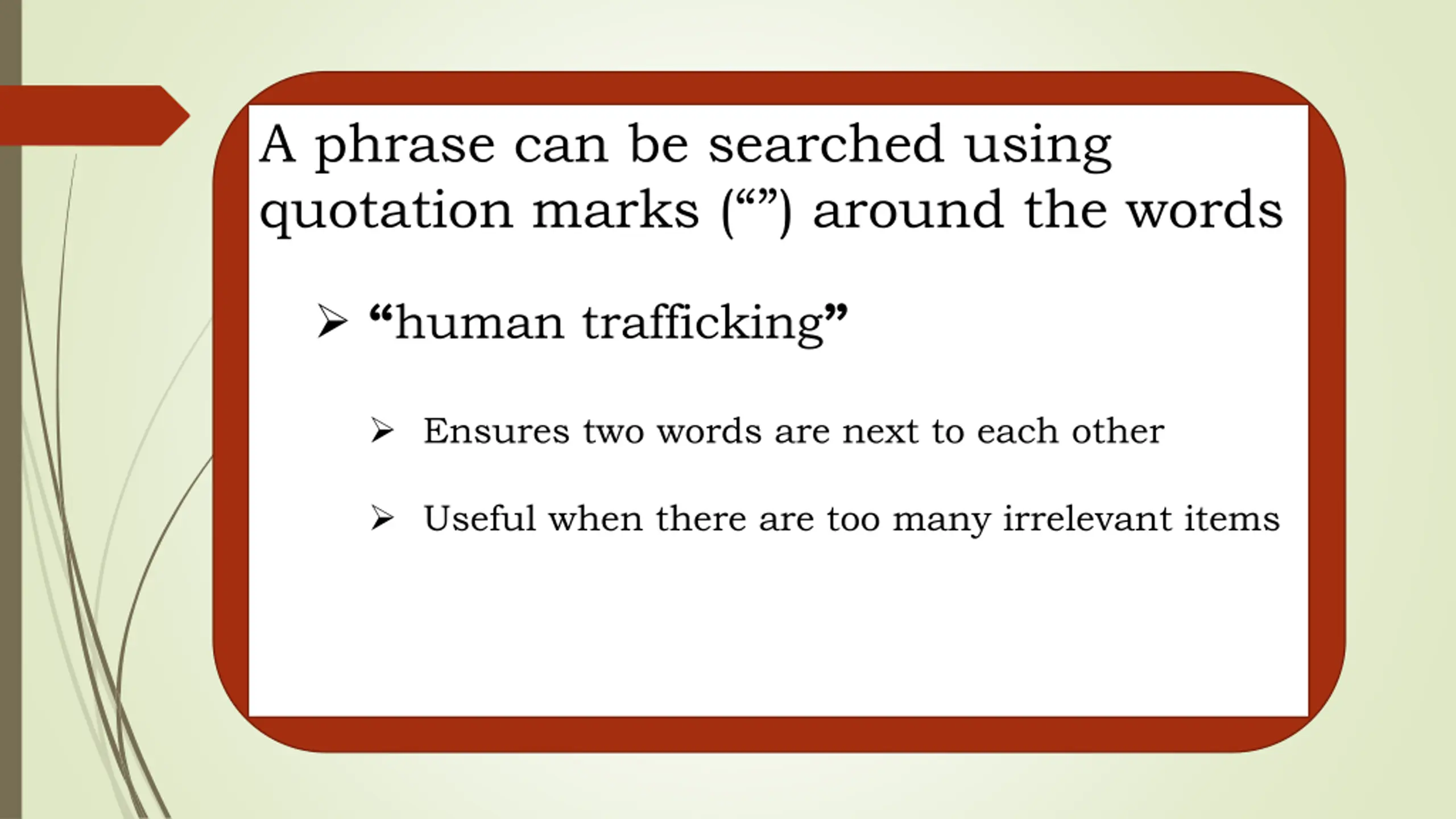 A phrase can be searched using quotation marks (“”) around the words

➢ “human trafficking”

➢ Ensures two words are next to each other

➢ Useful when there are too many irrelevant items